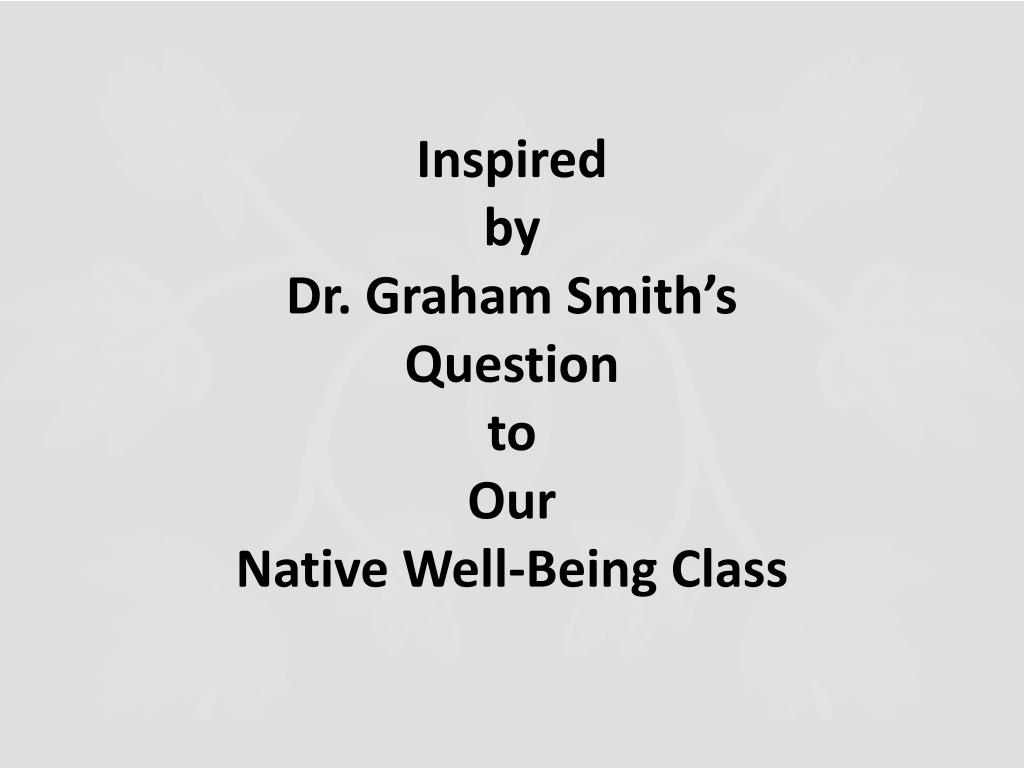 Inspired
by
Dr. Graham Smith’s
Question
to
Our
Native Well-Being Class